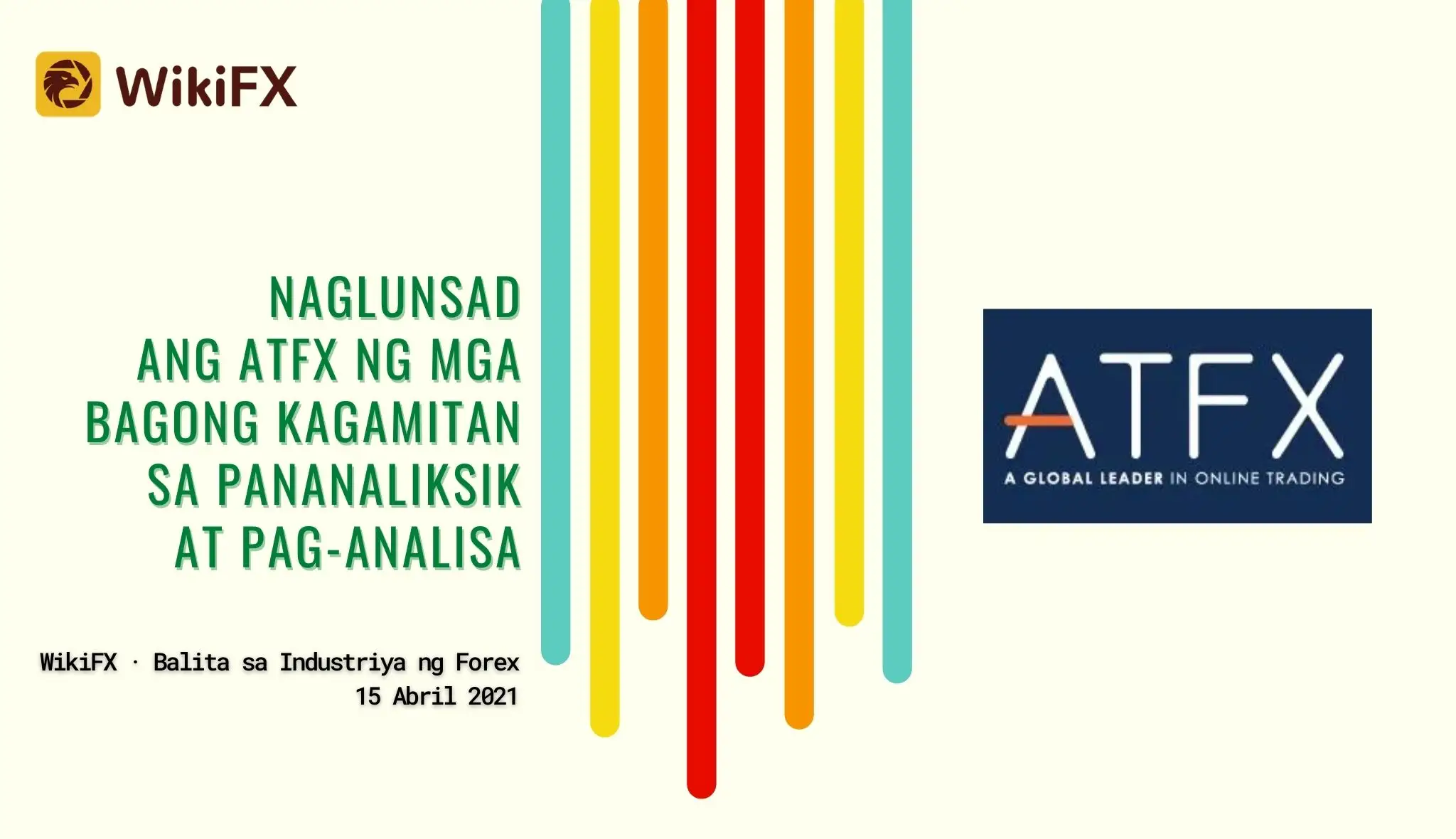 WikiFX

NAGLUNSAD ANG ATFX NG MGA BAGONG KAGAMITAN SA PANANALIKSIK AT PAG-ANALISA

WikiFX · Balita sa Industriya ng Forex
15 Abril 2021

ATFX
A GLOBAL LEADER IN ONLINE TRADING